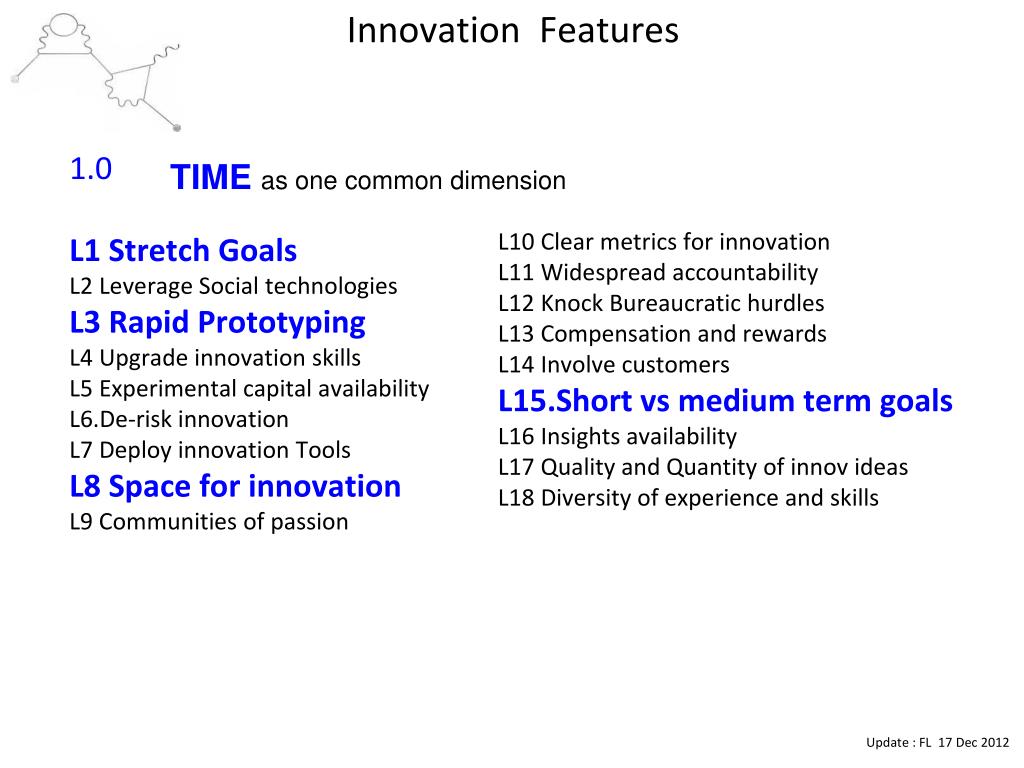 Innovation Features

1.0

TIME as one common dimension

L1 Stretch Goals
L2 Leverage Social technologies
L3 Rapid Prototyping
L4 Upgrade innovation skills
L5 Experimental capital availability
L6.De-risk innovation
L7 Deploy innovation Tools
L8 Space for innovation
L9 Communities of passion

L10 Clear metrics for innovation
L11 Widespread accountability
L12 Knock Bureaucratic hurdles
L13 Compensation and rewards
L14 Involve customers
L15.Short vs medium term goals
L16 Insights availability
L17 Quality and Quantity of innov ideas
L18 Diversity of experience and skills

Update : FL 17 Dec 2012